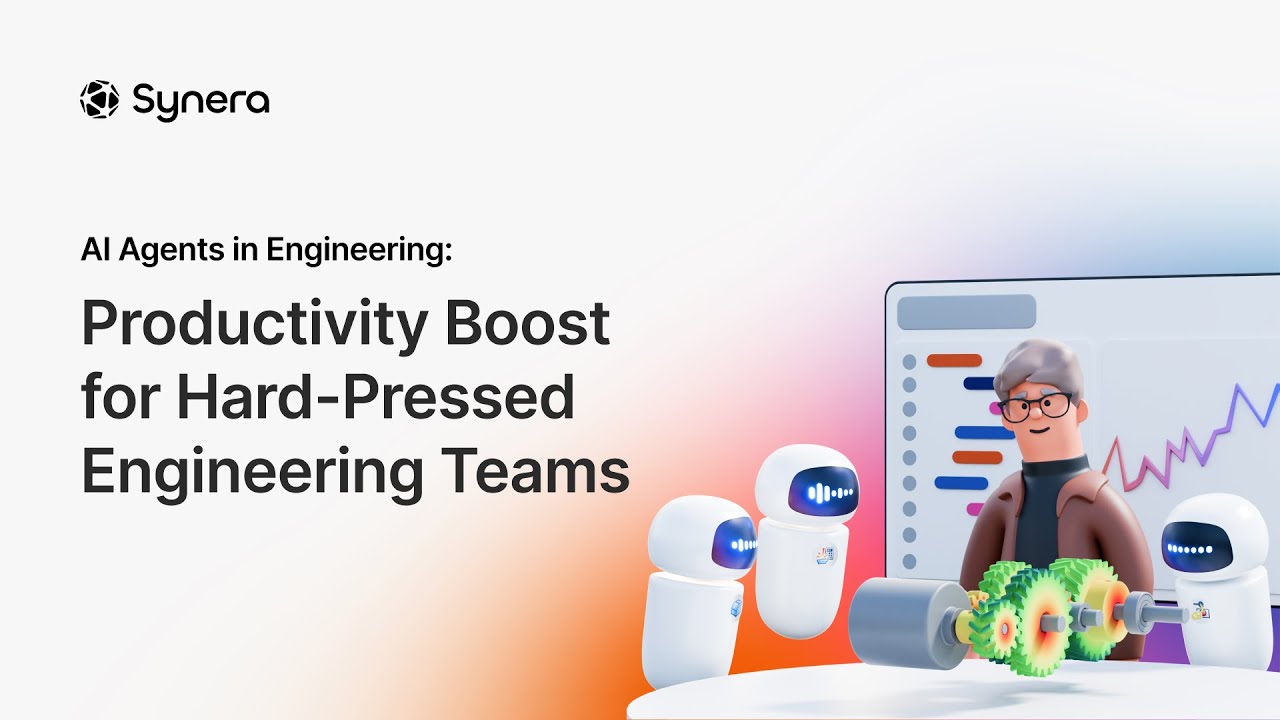 Synera

AI Agents in Engineering:

Productivity Boost for Hard-Pressed Engineering Teams